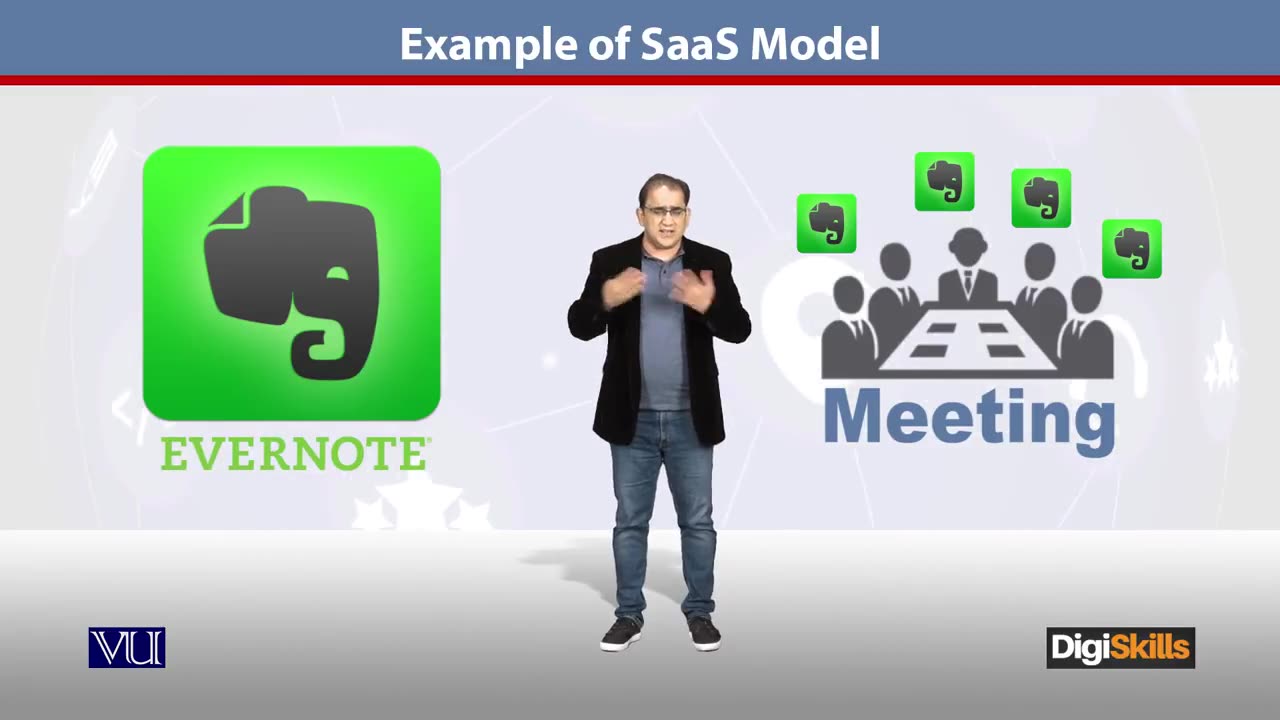 Example of SaaS Model

EVERNOTE

Meeting

VU

DigiSkills